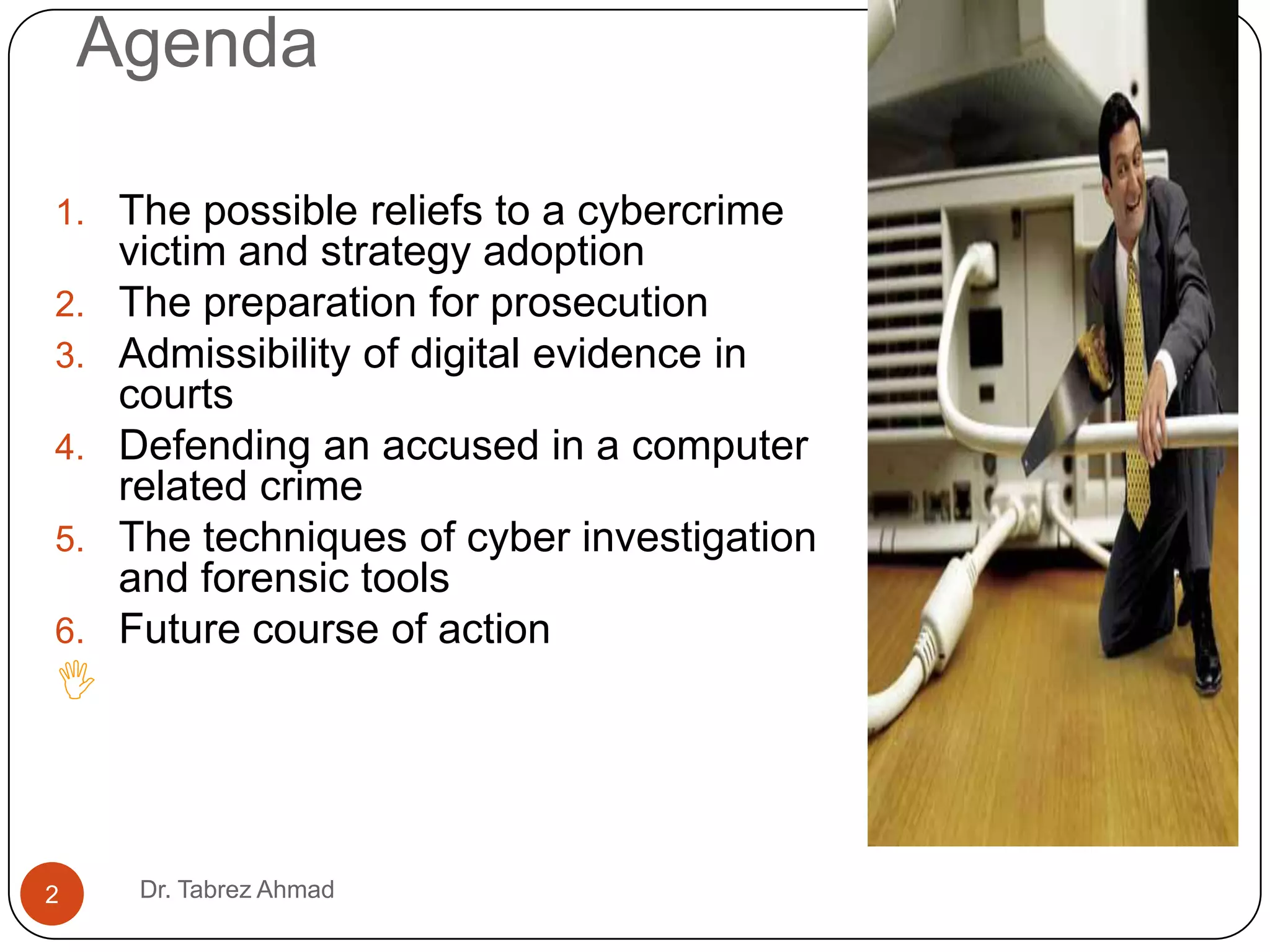 Agenda

1. The possible reliefs to a cybercrime victim and strategy adoption
2. The preparation for prosecution
3. Admissibility of digital evidence in courts
4. Defending an accused in a computer related crime
5. The techniques of cyber investigation and forensic tools
6. Future course of action

2

Dr. Tabrez Ahmad